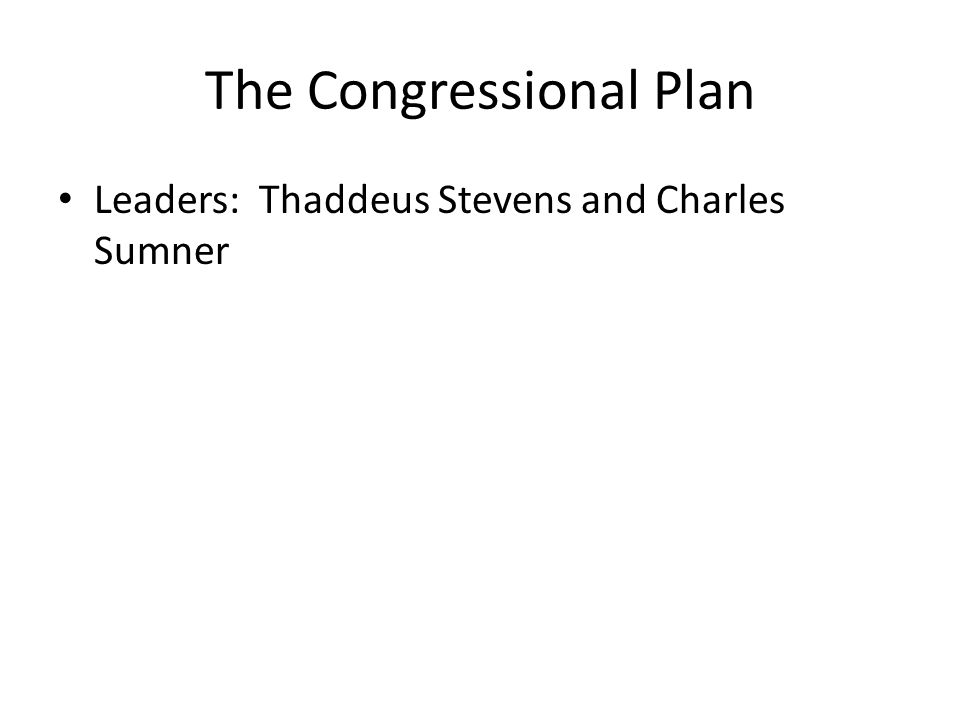 The Congressional Plan

• Leaders: Thaddeus Stevens and Charles Sumner